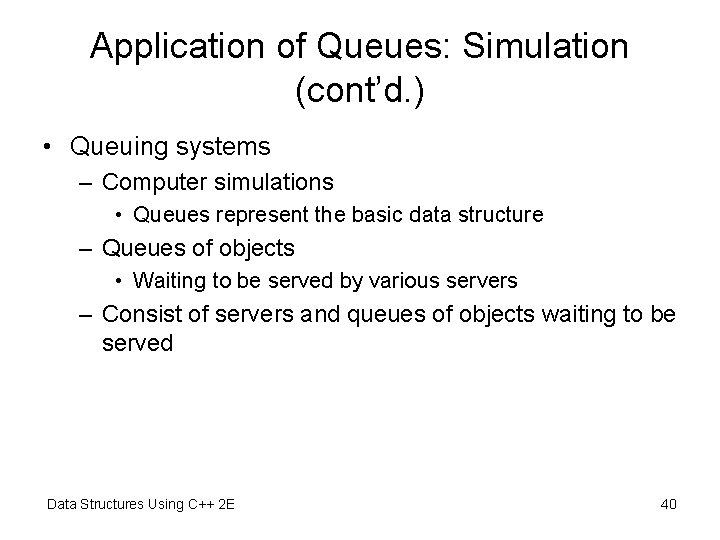 Application of Queues: Simulation (cont'd.)

• Queuing systems
– Computer simulations
• Queues represent the basic data structure
– Queues of objects
• Waiting to be served by various servers
– Consist of servers and queues of objects waiting to be served

Data Structures Using C++ 2E

40